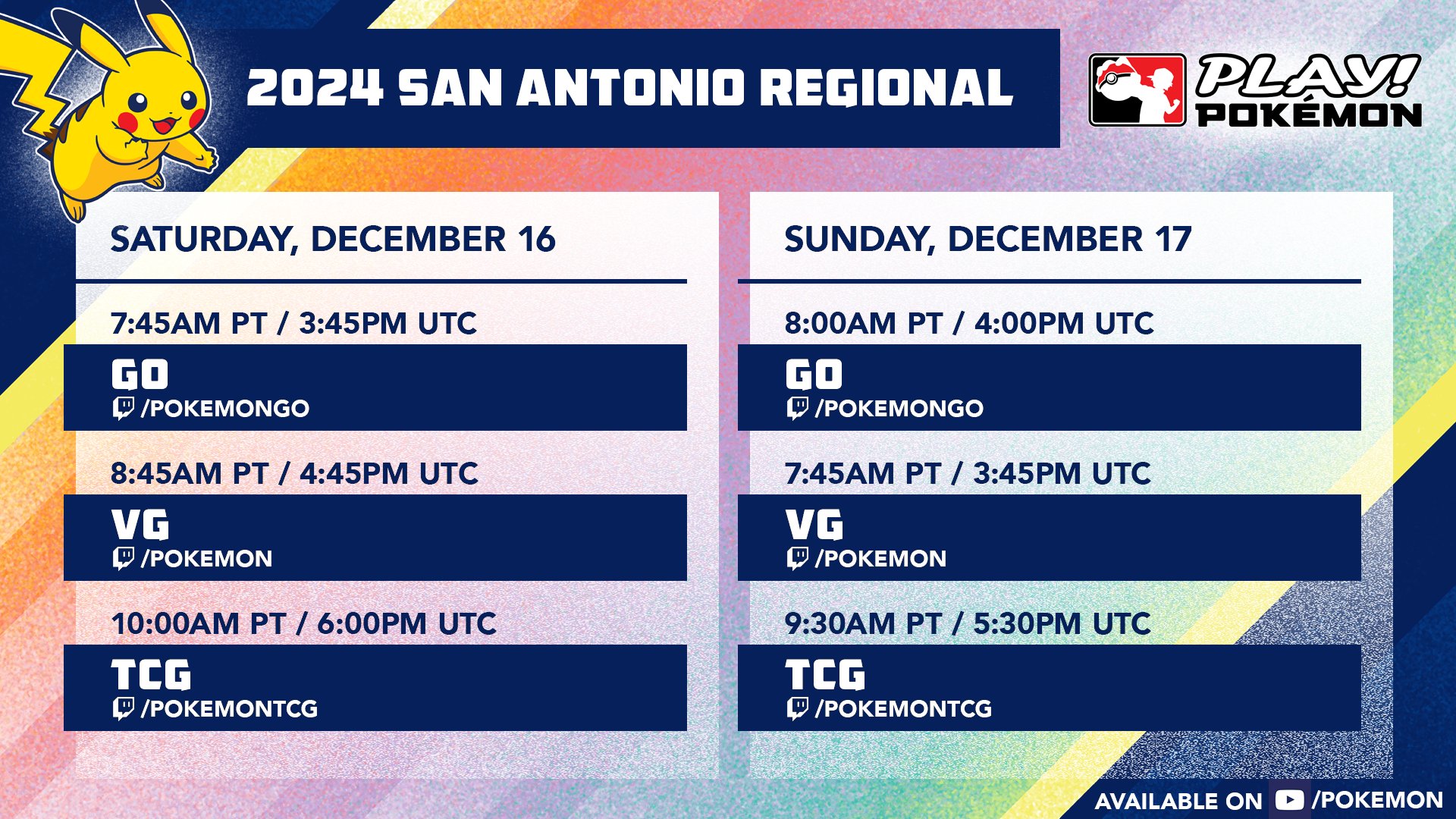 2024 SAN ANTONIO REGIONAL

PLAY! POKÉMON

SATURDAY, DECEMBER 16

7:45AM PT / 3:45PM UTC
GO
/POKEMONGO

8:45AM PT / 4:45PM UTC
VG
/POKEMON

10:00AM PT / 6:00PM UTC
TCG
/POKEMONTCG

SUNDAY, DECEMBER 17

8:00AM PT / 4:00PM UTC
GO
/POKEMONGO

7:45AM PT / 3:45PM UTC
VG
/POKEMON

9:30AM PT / 5:30PM UTC
TCG
/POKEMONTCG

AVAILABLE ON /POKEMON